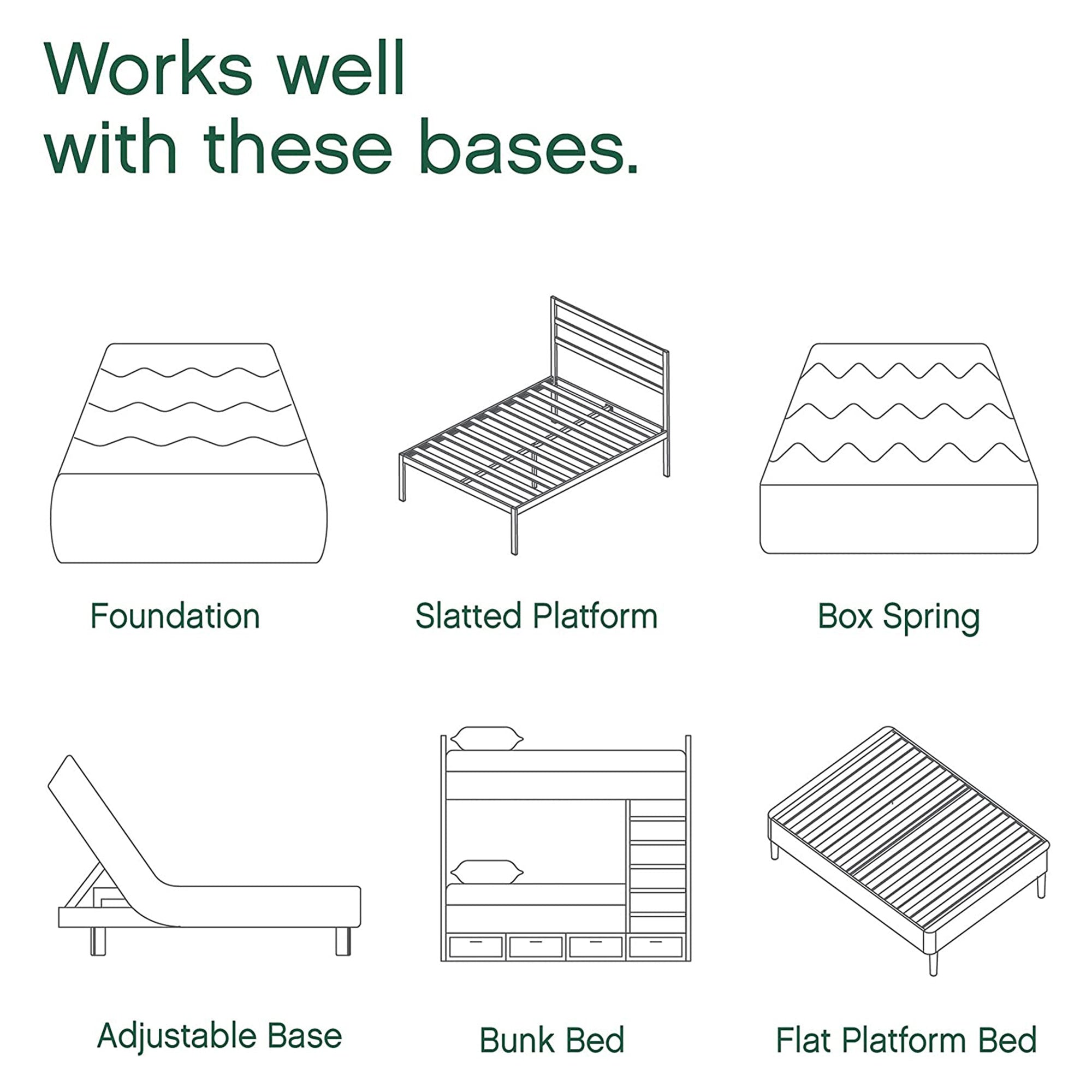 Works well
with these bases.

Foundation

Slatted Platform

Box Spring

Adjustable Base

Bunk Bed

Flat Platform Bed